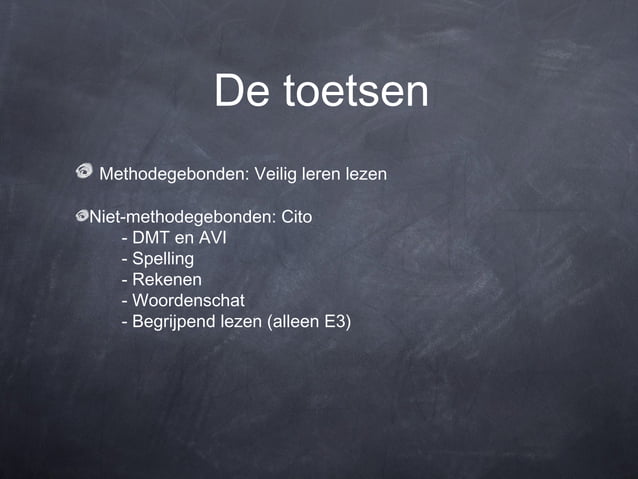 De toetsen

Methodegebonden: Veilig leren lezen

Niet-methodegebonden: Cito
- DMT en AVI
- Spelling
- Rekenen
- Woordenschat
- Begrijpend lezen (alleen E3)